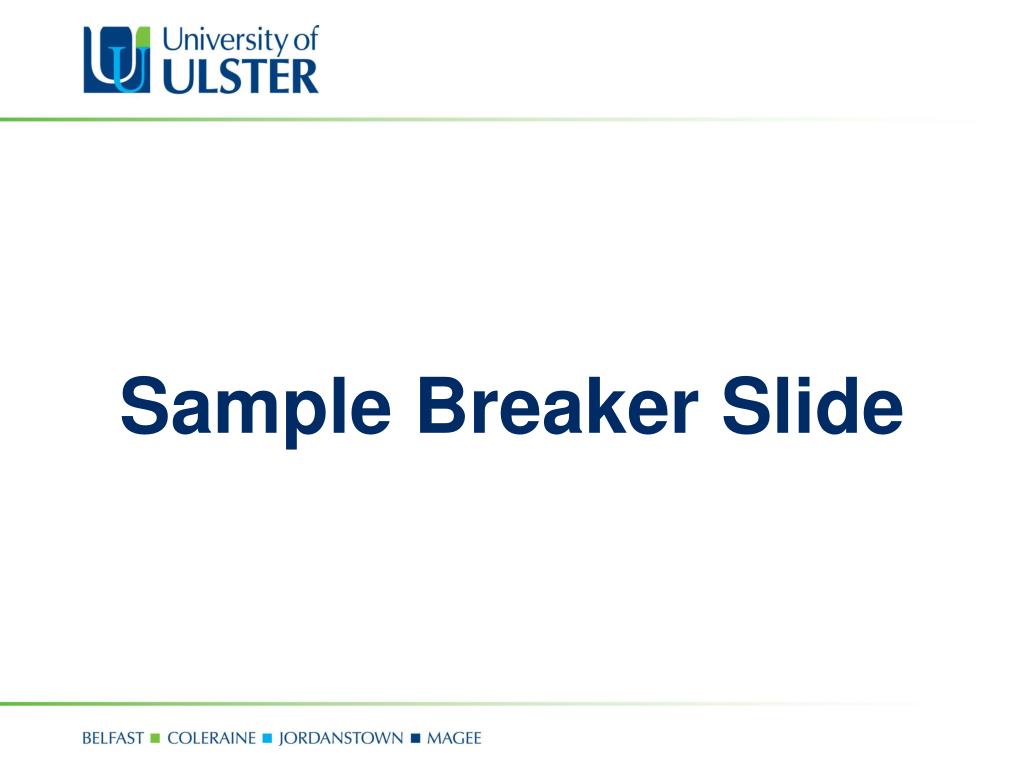 University of ULSTER

Sample Breaker Slide

BELFAST ■ COLERAINE ■ JORDANSTOWN ■ MAGEE